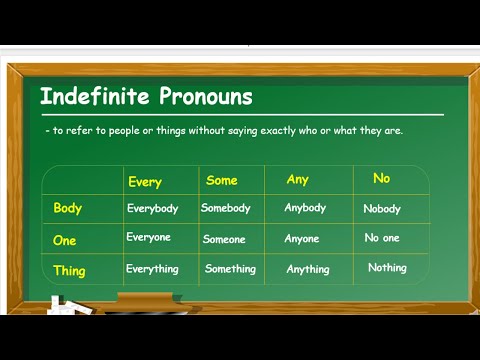 Indefinite Pronouns

- to refer to people or things without saying exactly who or what they are.

| | Every | Some | Any | No |
|---|---|---|---|---|
| Body | Everybody | Somebody | Anybody | Nobody |
| One | Everyone | Someone | Anyone | No one |
| Thing | Everything | Something | Anything | Nothing |